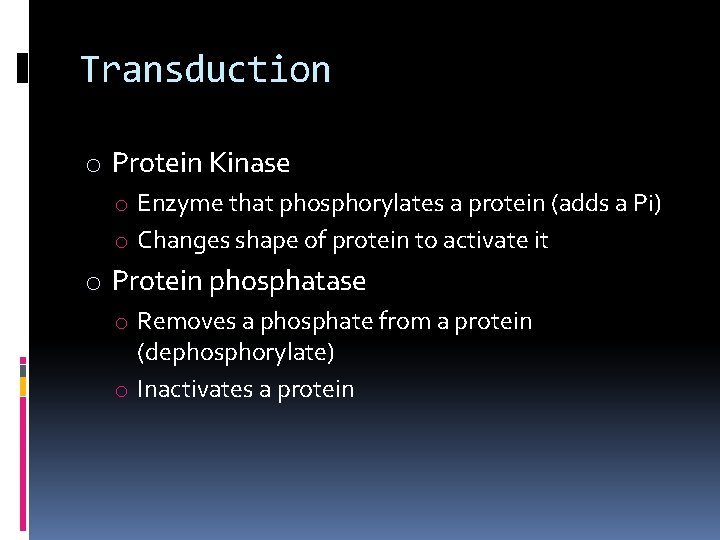 Transduction

o Protein Kinase
o Enzyme that phosphorylates a protein (adds a Pi)
o Changes shape of protein to activate it
o Protein phosphatase
o Removes a phosphate from a protein (dephosphorylate)
o Inactivates a protein